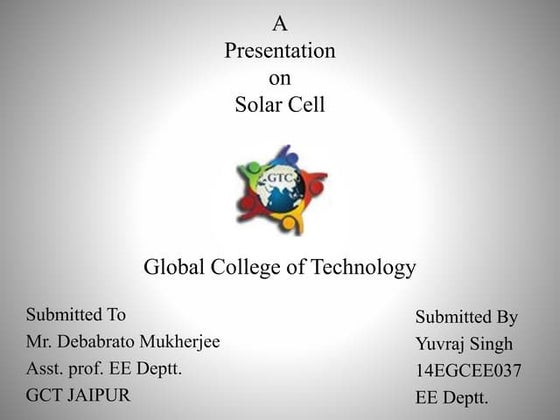 A
Presentation
on
Solar Cell

GTC

Global College of Technology

Submitted To
Mr. Debabrato Mukherjee
Asst. prof. EE Deptt.
GCT JAIPUR

Submitted By
Yuvraj Singh
14EGCEE037
EE Deptt.